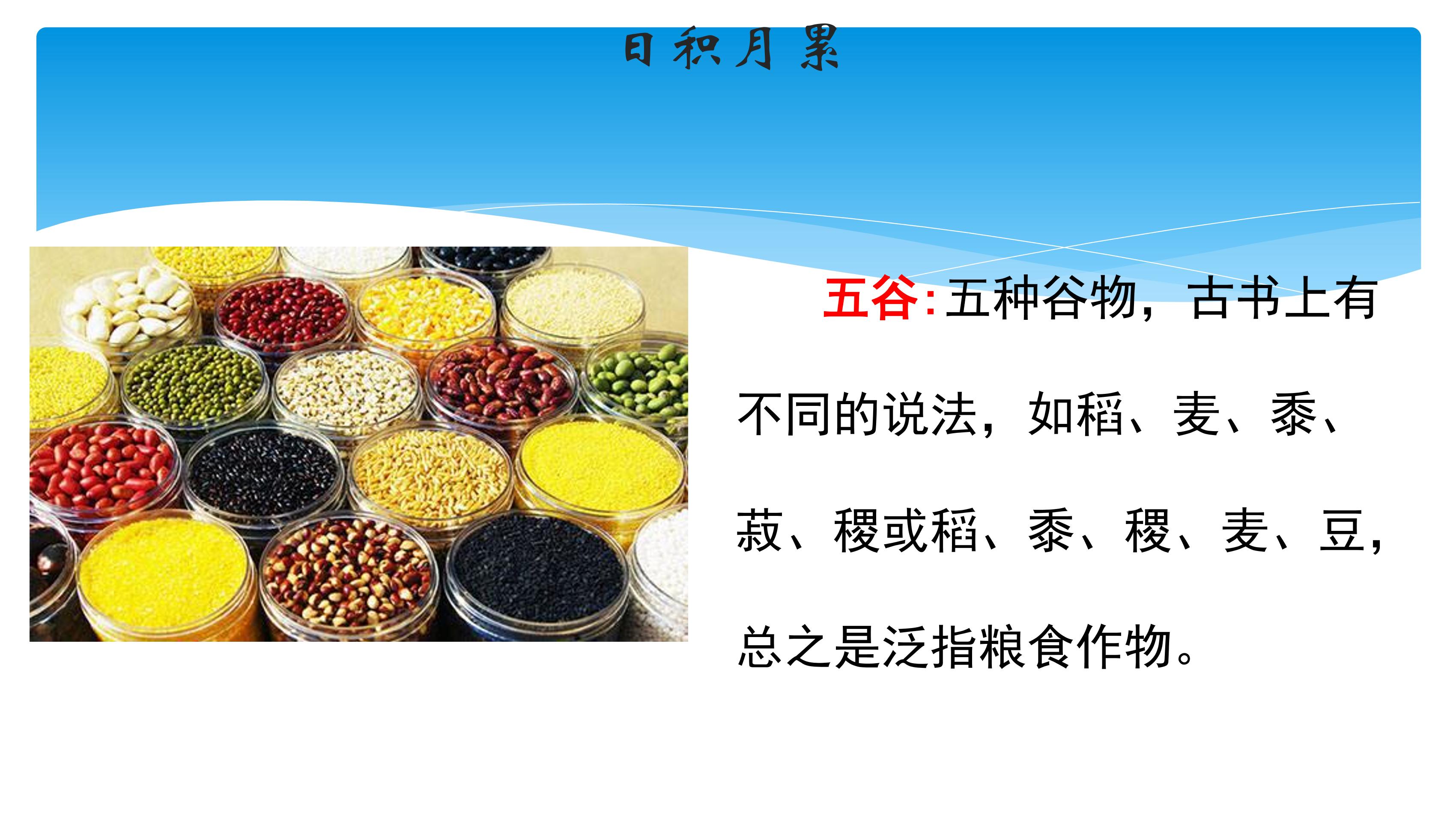 日积月累

五谷:五种谷物，古书上有不同的说法，如稻、麦、黍、菽、稷或稻、黍、稷、麦、豆，总之是泛指粮食作物。